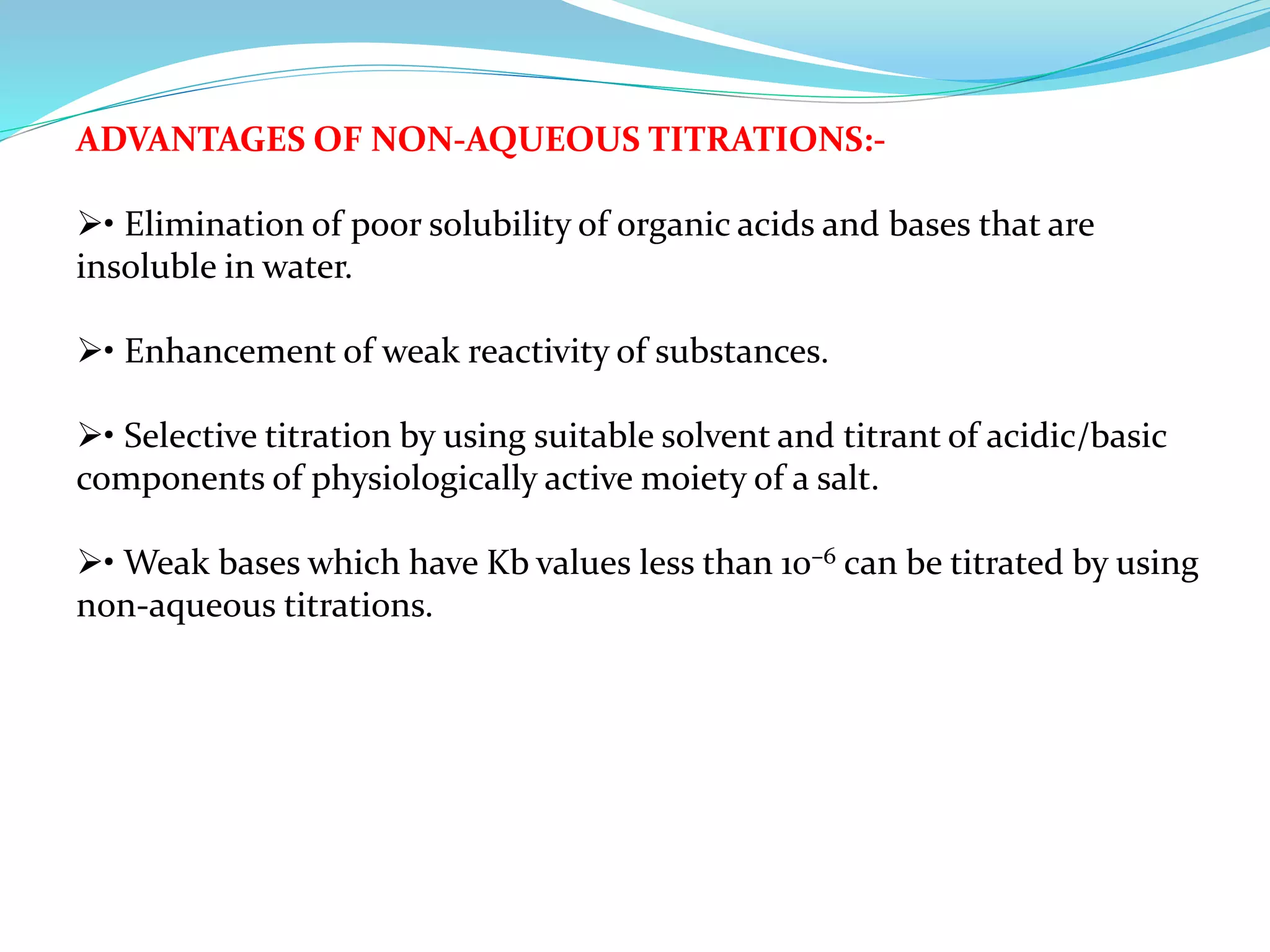 ADVANTAGES OF NON-AQUEOUS TITRATIONS:-

➢• Elimination of poor solubility of organic acids and bases that are insoluble in water.

➢• Enhancement of weak reactivity of substances.

➢• Selective titration by using suitable solvent and titrant of acidic/basic components of physiologically active moiety of a salt.

➢• Weak bases which have Kb values less than $10^{-6}$ can be titrated by using non-aqueous titrations.